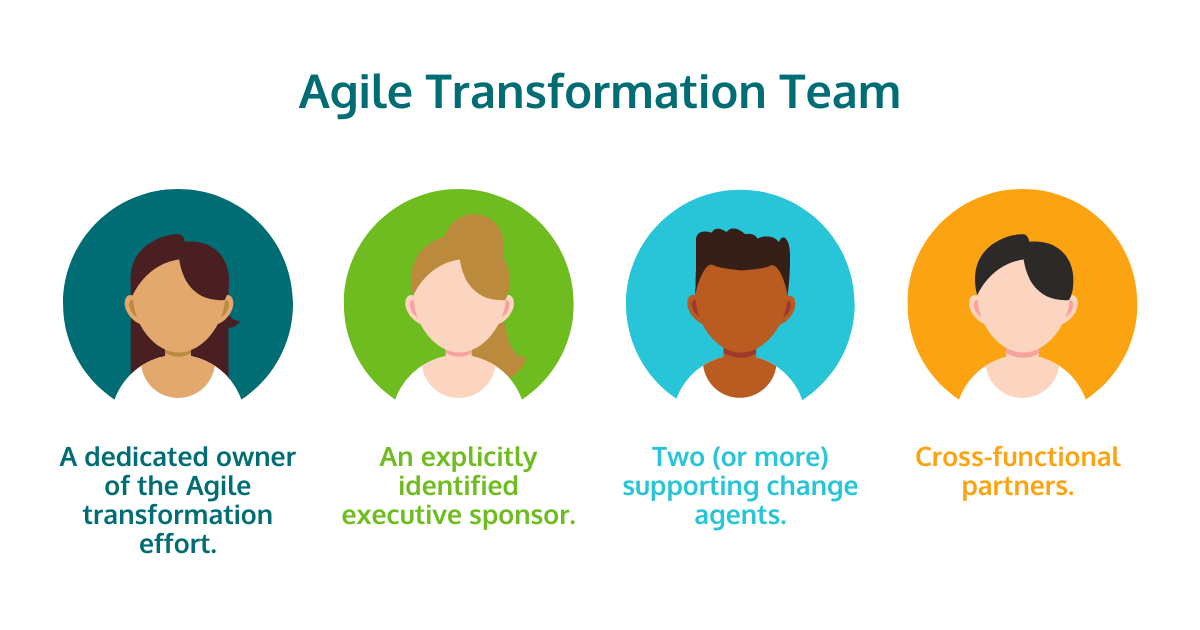 Agile Transformation Team

A dedicated owner of the Agile transformation effort.

An explicitly identified executive sponsor.

Two (or more) supporting change agents.

Cross-functional partners.